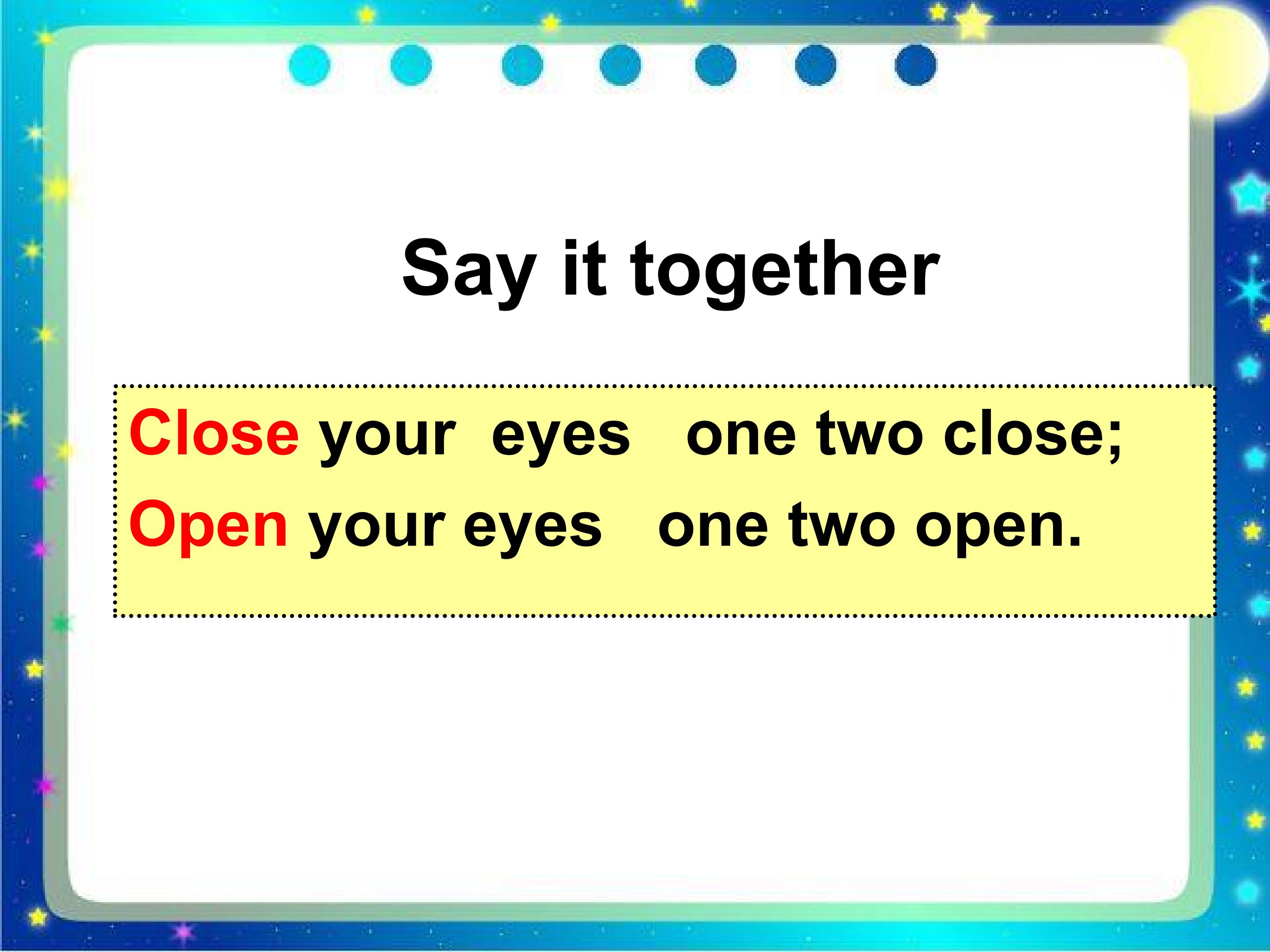 Say it together

Close your eyes one two close;
Open your eyes one two open.